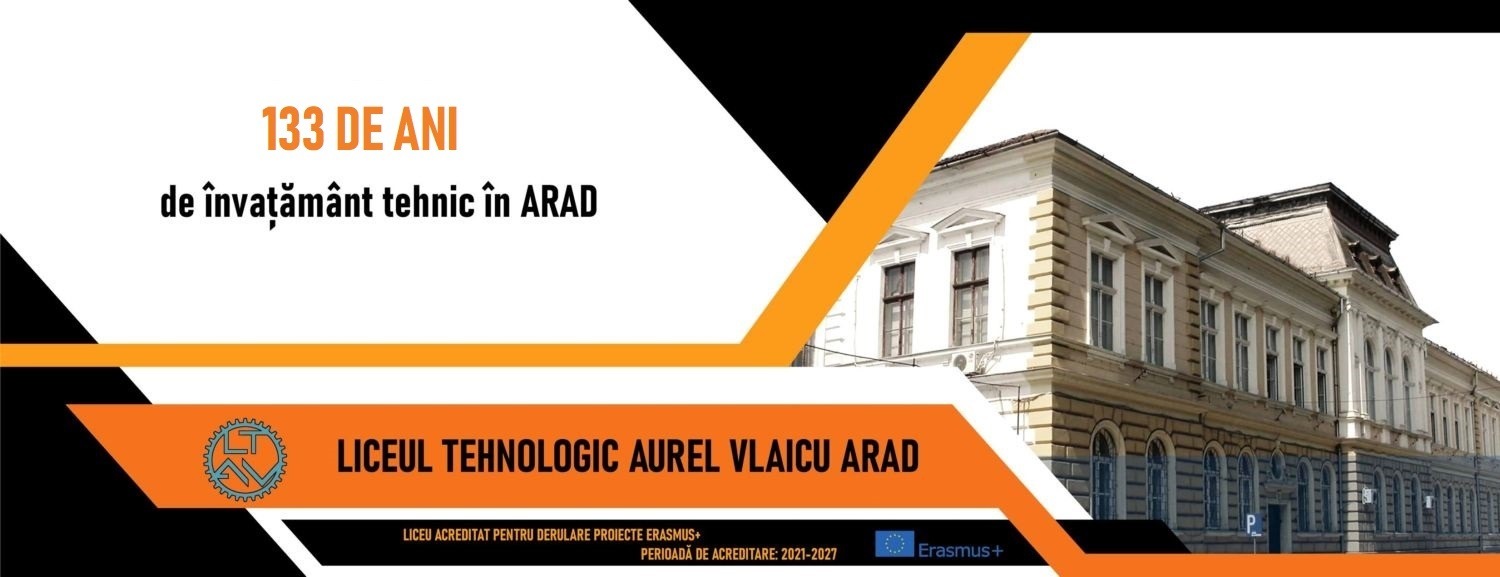 133 DE ANI
de învațământ tehnic în ARAD

LTAV

LICEUL TEHNOLOGIC AUREL VLAICU ARAD

LICEU ACREDITAT PENTRU DERULARE PROIECTE ERASMUS+
PERIOADĂ DE ACREDITARE: 2021-2027

Erasmus+

P